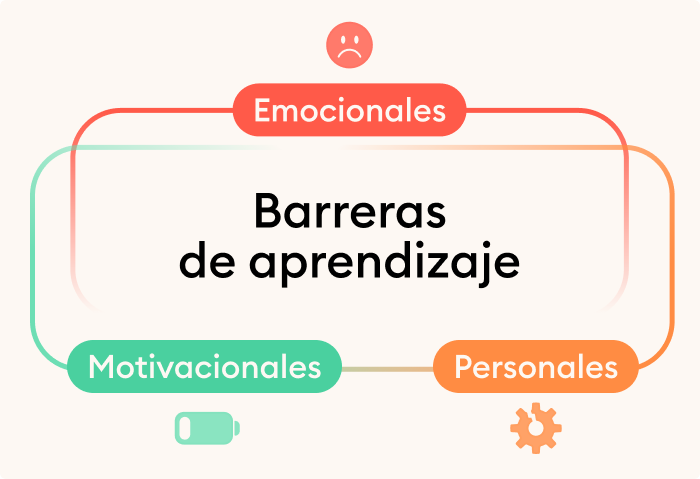 Emocionales

Barreras de aprendizaje

Motivacionales

Personales